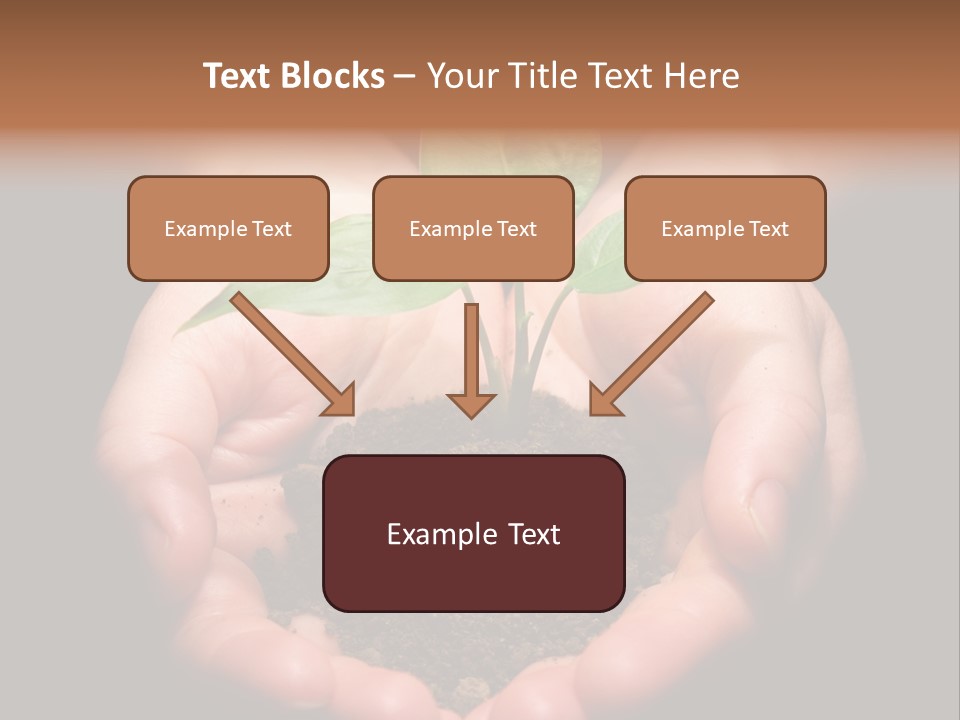 Text Blocks – Your Title Text Here

Example Text

Example Text

Example Text

Example Text